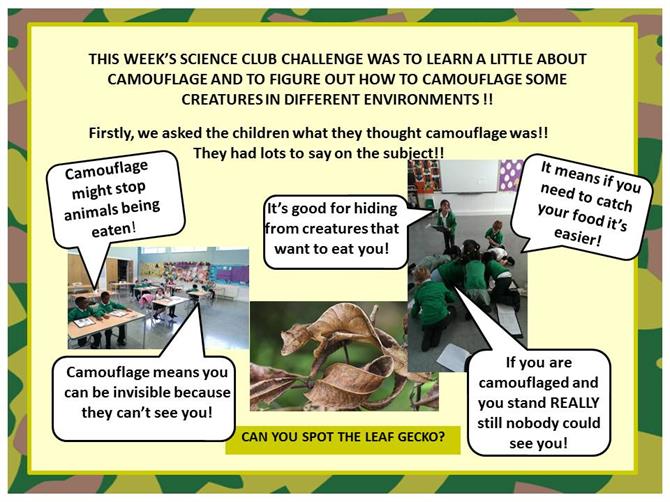 THIS WEEK'S SCIENCE CLUB CHALLENGE WAS TO LEARN A LITTLE ABOUT CAMOUFLAGE AND TO FIGURE OUT HOW TO CAMOUFLAGE SOME CREATURES IN DIFFERENT ENVIRONMENTS !!

Firstly, we asked the children what they thought camouflage was!! They had lots to say on the subject!!

Camouflage might stop animals being eaten!

It's good for hiding from creatures that want to eat you!

It means if you need to catch your food it's easier!

Camouflage means you can be invisible because they can't see you!

If you are camouflaged and you stand REALLY still nobody could see you!

CAN YOU SPOT THE LEAF GECKO?